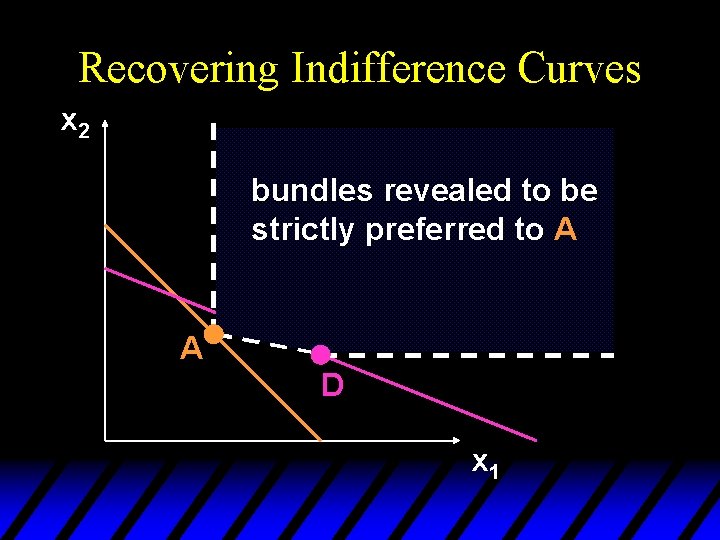 Recovering Indifference Curves

$x_2$

bundles revealed to be strictly preferred to A

A

D

$x_1$